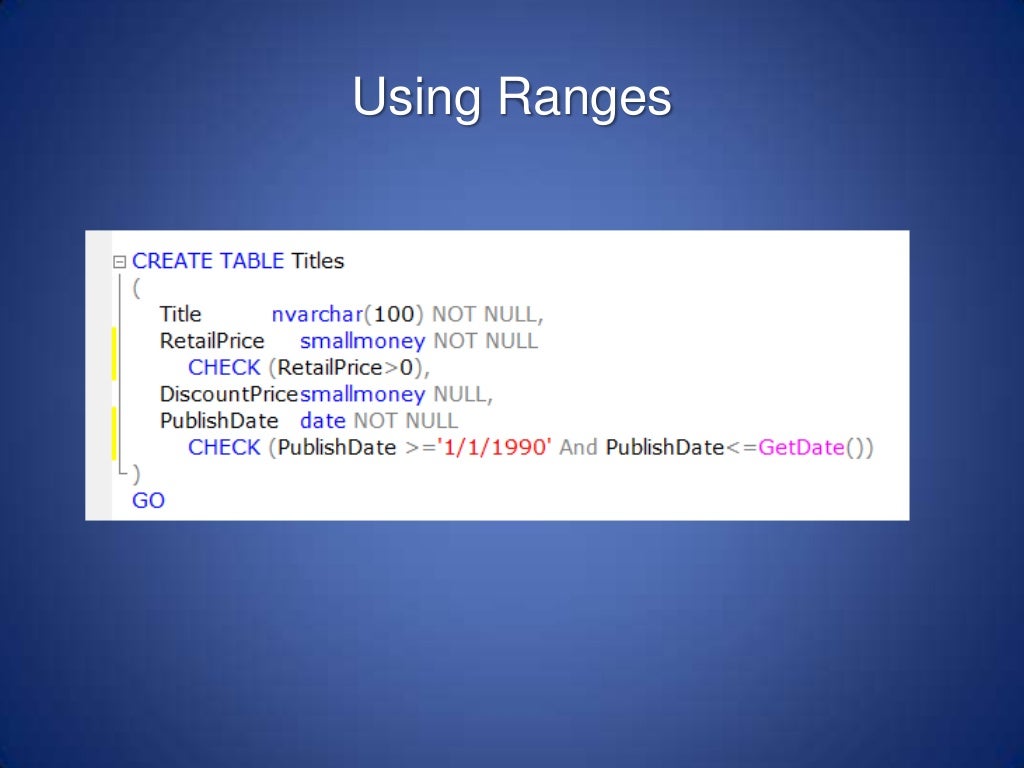 Using Ranges

CREATE TABLE Titles
(
Title nvarchar(100) NOT NULL,
RetailPrice smallmoney NOT NULL
CHECK (RetailPrice>0),
DiscountPricesmallmoney NULL,
PublishDate date NOT NULL
CHECK (PublishDate >='1/1/1990' And PublishDate<=GetDate())
)
GO